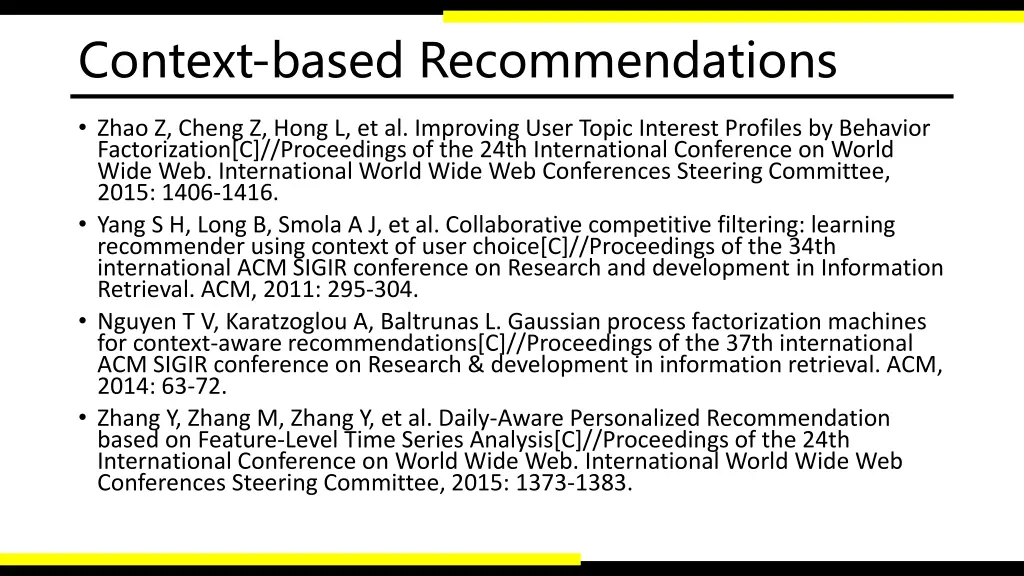 Context-based Recommendations

• Zhao Z, Cheng Z, Hong L, et al. Improving User Topic Interest Profiles by Behavior Factorization[C]//Proceedings of the 24th International Conference on World Wide Web. International World Wide Web Conferences Steering Committee, 2015: 1406-1416.

• Yang S H, Long B, Smola A J, et al. Collaborative competitive filtering: learning recommender using context of user choice[C]//Proceedings of the 34th international ACM SIGIR conference on Research and development in Information Retrieval. ACM, 2011: 295-304.

• Nguyen T V, Karatzoglou A, Baltrunas L. Gaussian process factorization machines for context-aware recommendations[C]//Proceedings of the 37th international ACM SIGIR conference on Research & development in information retrieval. ACM, 2014: 63-72.

• Zhang Y, Zhang M, Zhang Y, et al. Daily-Aware Personalized Recommendation based on Feature-Level Time Series Analysis[C]//Proceedings of the 24th International Conference on World Wide Web. International World Wide Web Conferences Steering Committee, 2015: 1373-1383.